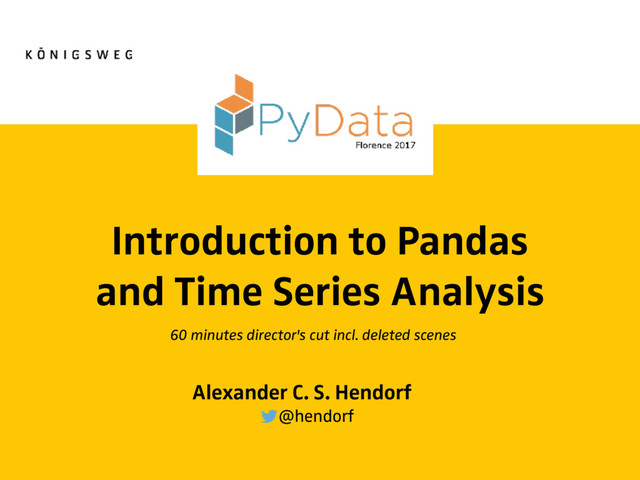 KÖNIGSWEG

PyData
Florence 2017

Introduction to Pandas and Time Series Analysis

60 minutes director's cut incl. deleted scenes

Alexander C. S. Hendorf
@hendorf